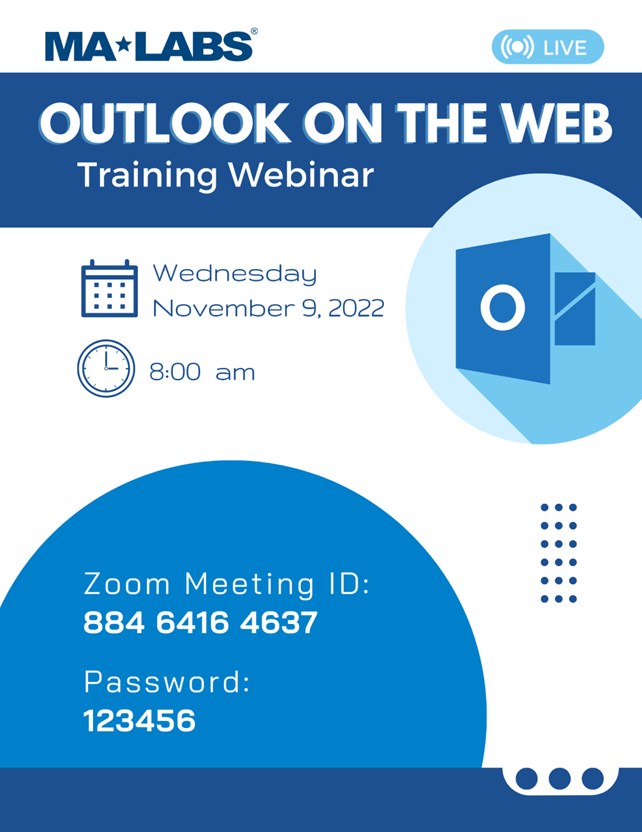 MA★LABS®

LIVE

OUTLOOK ON THE WEB
Training Webinar

Wednesday
November 9, 2022

8:00 am

O

Zoom Meeting ID:
884 6416 4637

Password:
123456